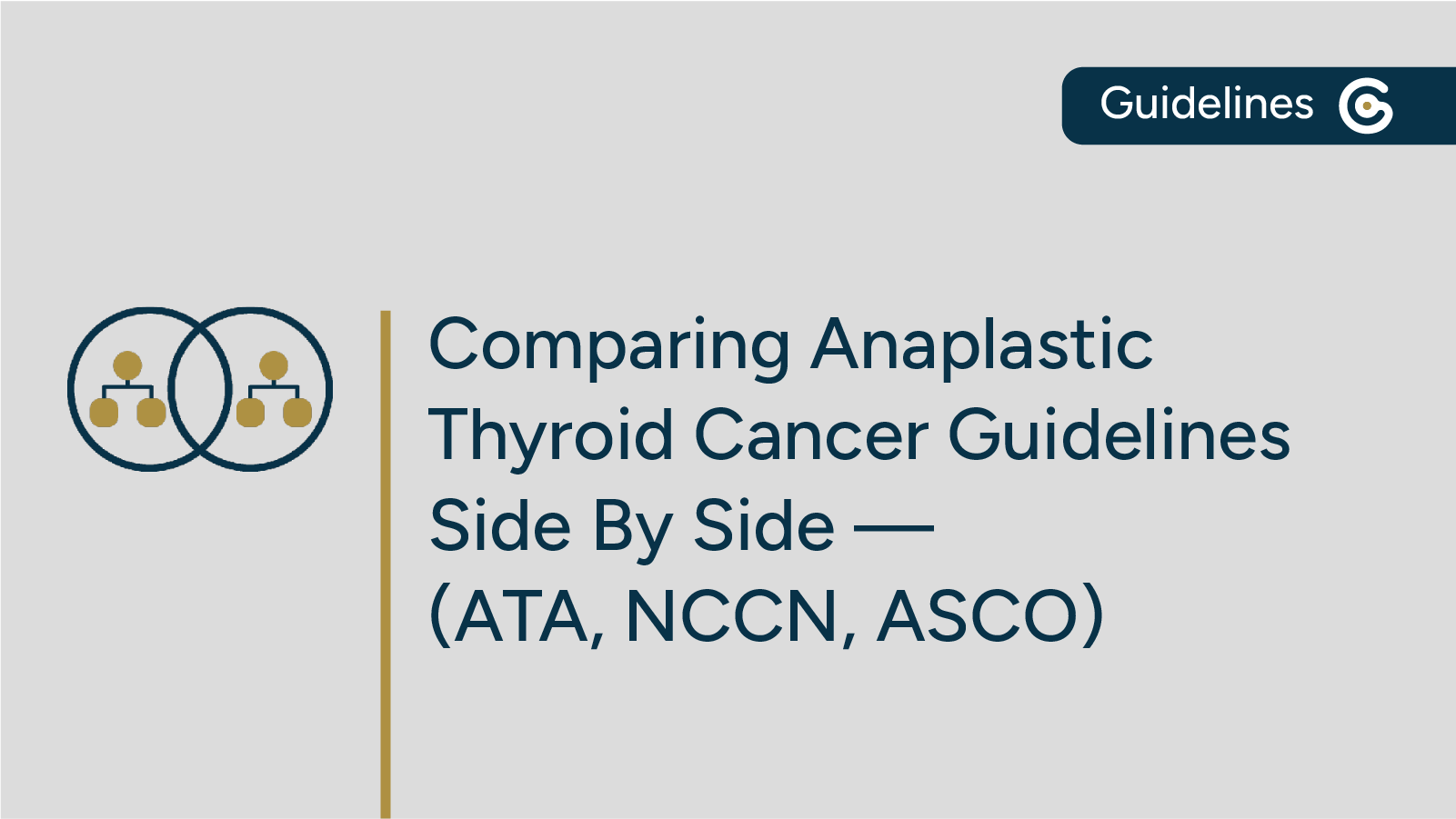 Guidelines

Comparing Anaplastic Thyroid Cancer Guidelines Side By Side — (ATA, NCCN, ASCO)